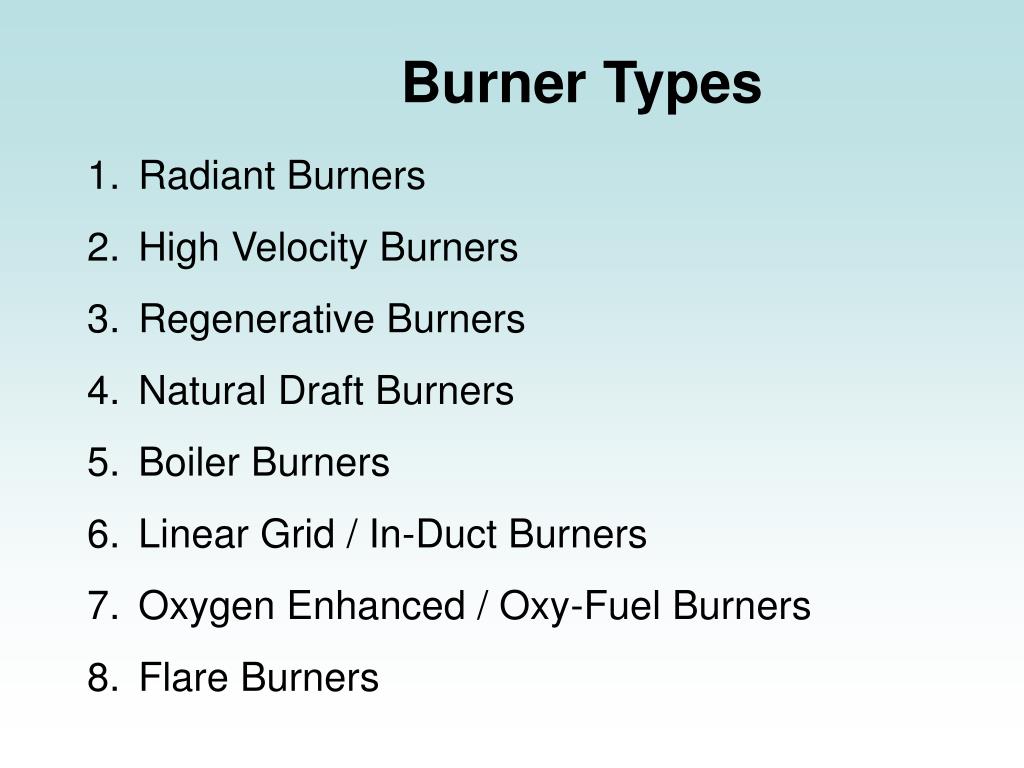 Burner Types

1. Radiant Burners
2. High Velocity Burners
3. Regenerative Burners
4. Natural Draft Burners
5. Boiler Burners
6. Linear Grid / In-Duct Burners
7. Oxygen Enhanced / Oxy-Fuel Burners
8. Flare Burners